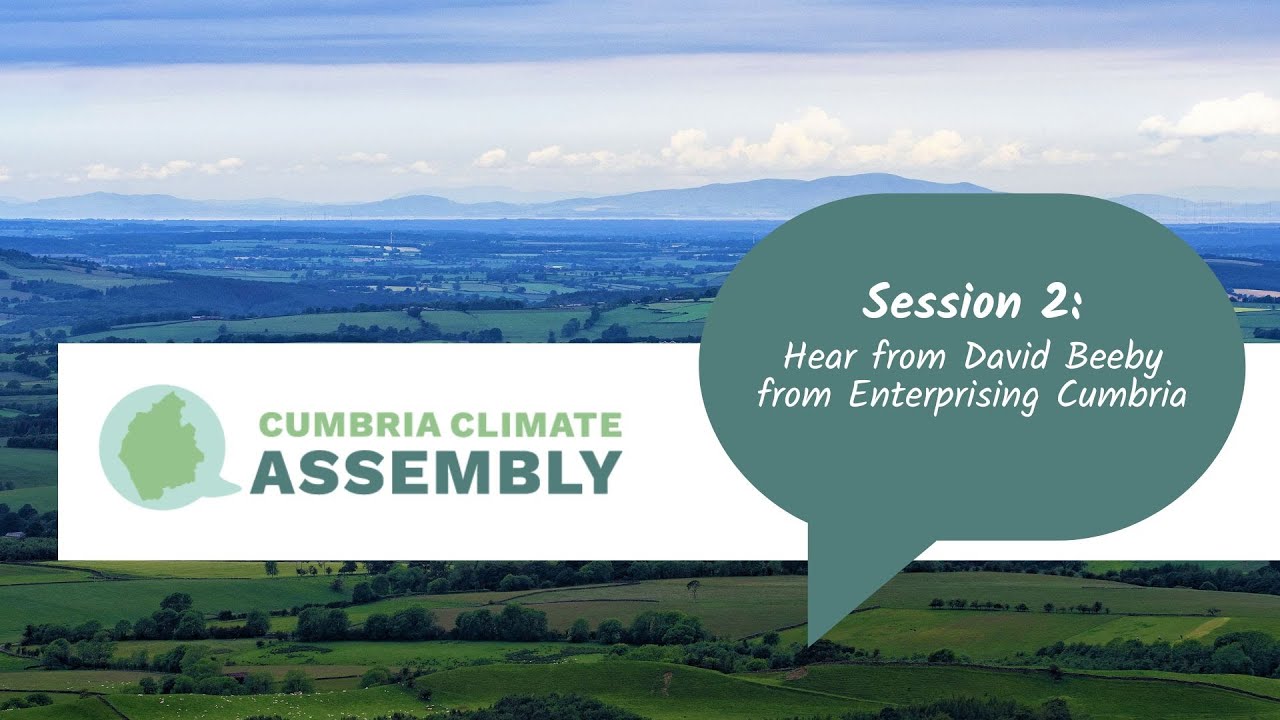 CUMBRIA CLIMATE
ASSEMBLY

Session 2:
Hear from David Beeby from Enterprising Cumbria